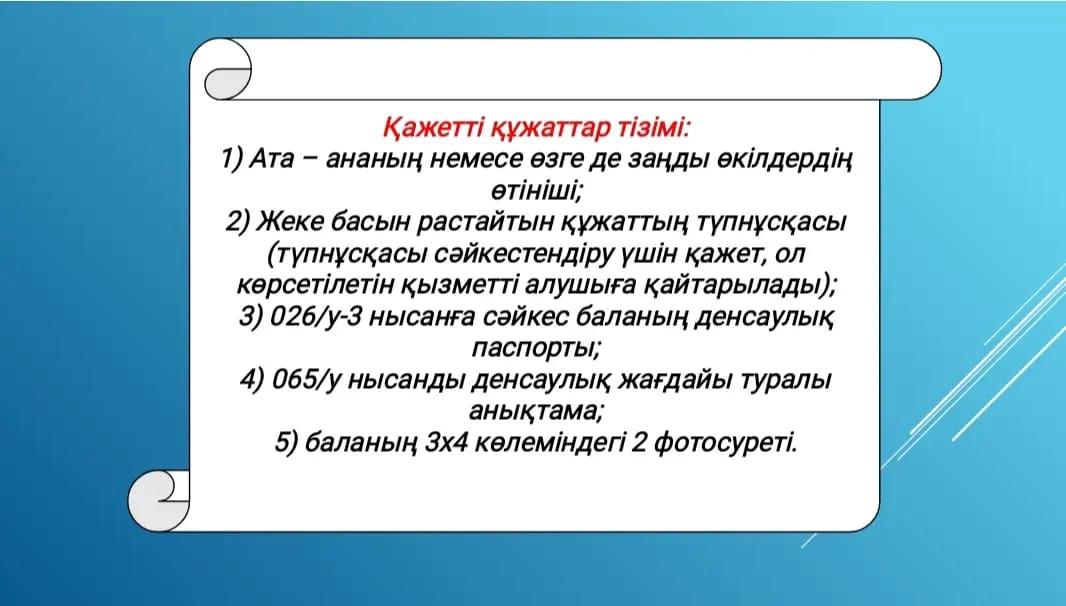 Қажетті құжаттар тізімі:
1) Ата – ананың немесе өзге де заңды өкілдердің өтініші;
2) Жеке басын растайтын құжаттың түпнұсқасы (түпнұсқасы сәйкестендіру үшін қажет, ол көрсетілетін қызметті алушыға қайтарылады);
3) 026/у-3 нысанға сәйкес баланың денсаулық паспорты;
4) 065/у нысанды денсаулық жағдайы туралы анықтама;
5) баланың 3х4 көлеміндегі 2 фотосуреті.